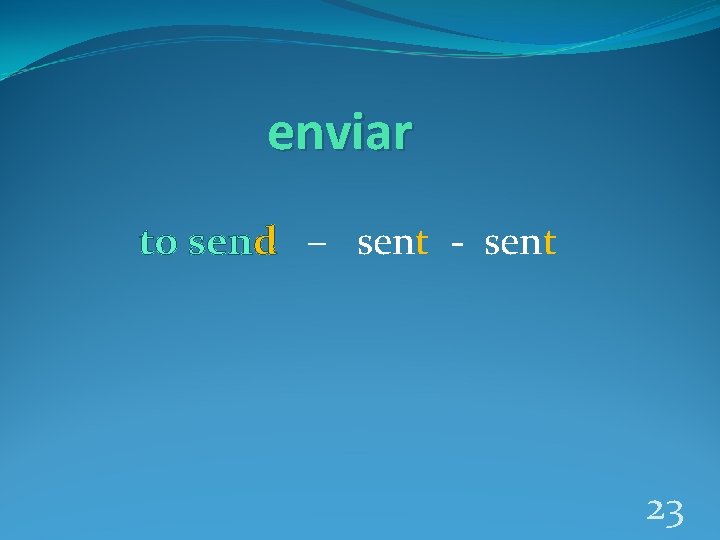 enviar

to send – sent - sent

23